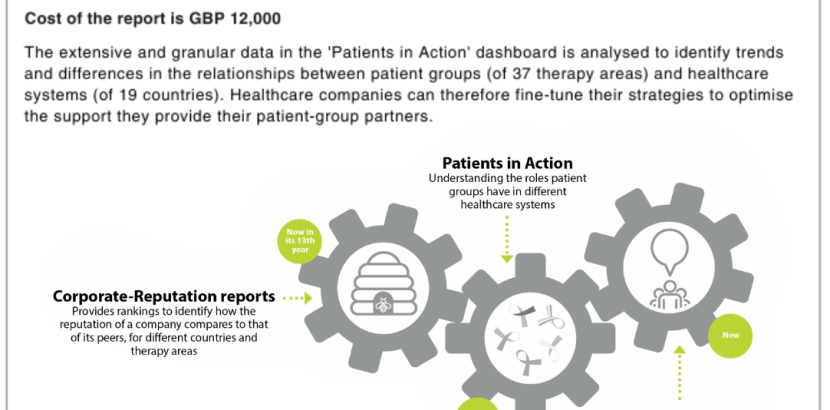 Cost of the report is GBP 12,000

The extensive and granular data in the 'Patients in Action' dashboard is analysed to identify trends and differences in the relationships between patient groups (of 37 therapy areas) and healthcare systems (of 19 countries). Healthcare companies can therefore fine-tune their strategies to optimise the support they provide their patient-group partners.

Patients in Action
Understanding the roles patient groups have in different healthcare systems

Now in its 13th year

Corporate-Reputation reports
Provides rankings to identify how the reputation of a company compares to that of its peers, for different countries and therapy areas

New